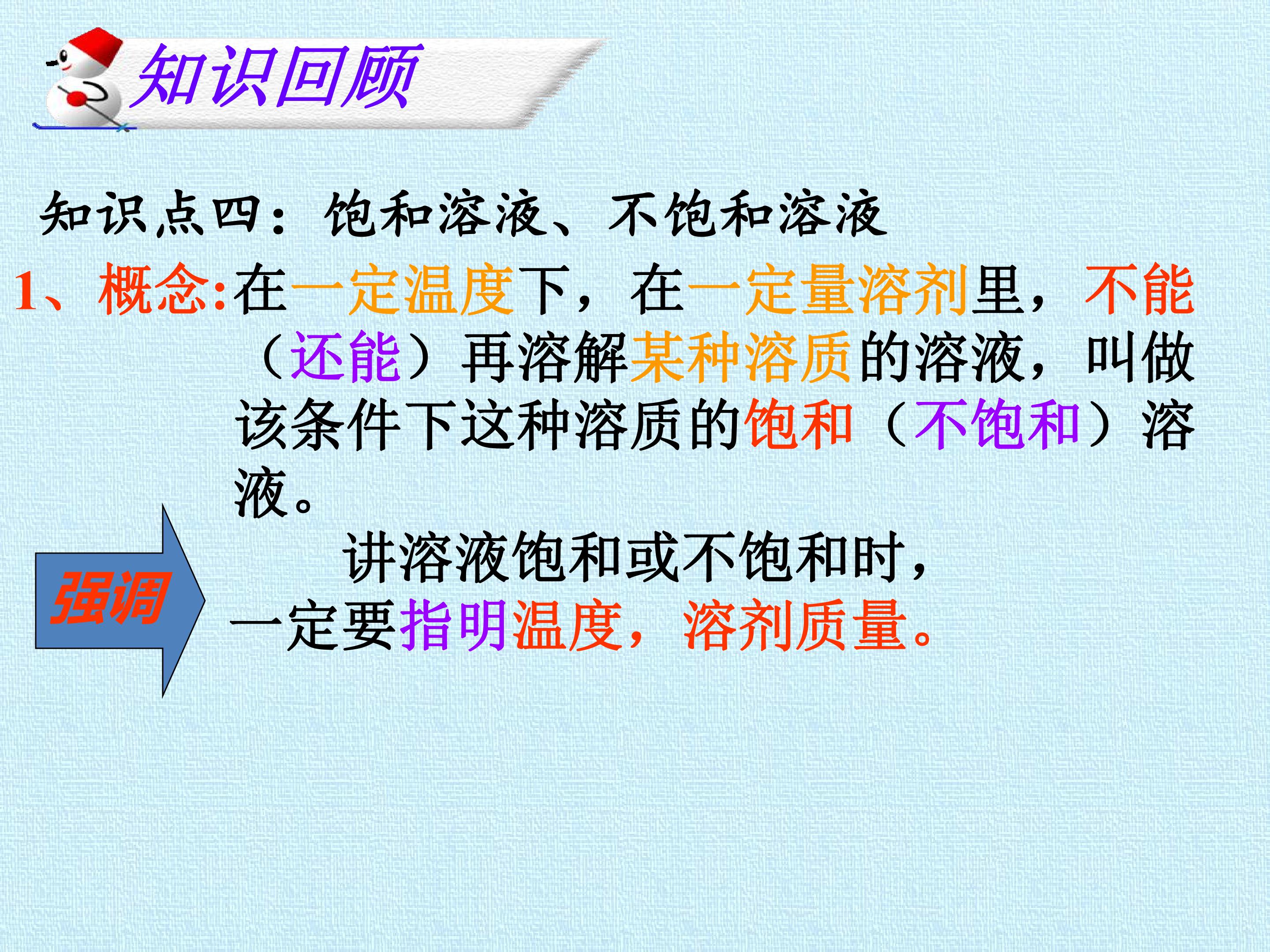 知识回顾

知识点四：饱和溶液、不饱和溶液

1、概念:在一定温度下，在一定量溶剂里，不能（还能）再溶解某种溶质的溶液，叫做该条件下这种溶质的饱和（不饱和）溶液。

强调

讲溶液饱和或不饱和时，一定要指明温度，溶剂质量。